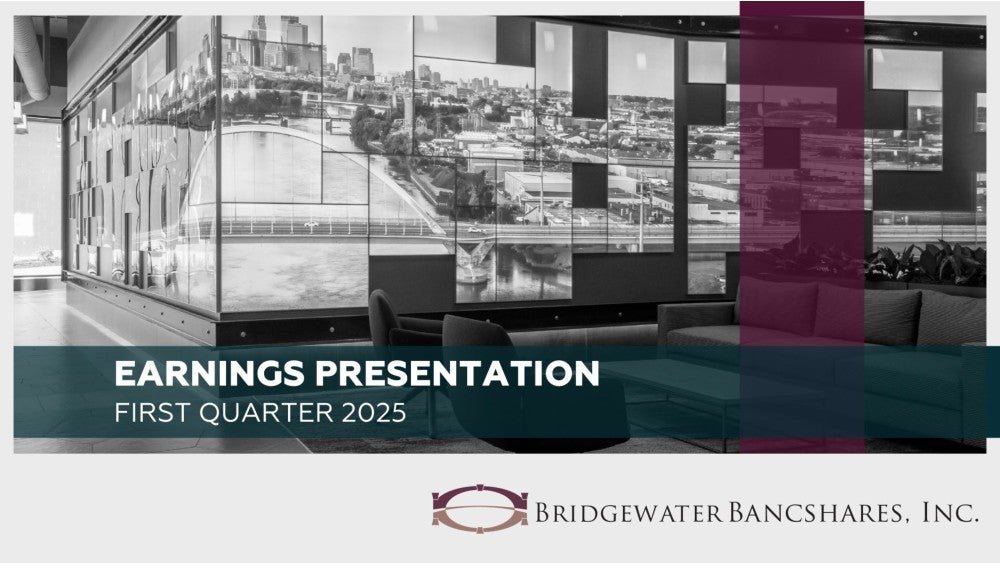 EARNINGS PRESENTATION
FIRST QUARTER 2025

BRIDGEWATER BANCSHARES, INC.